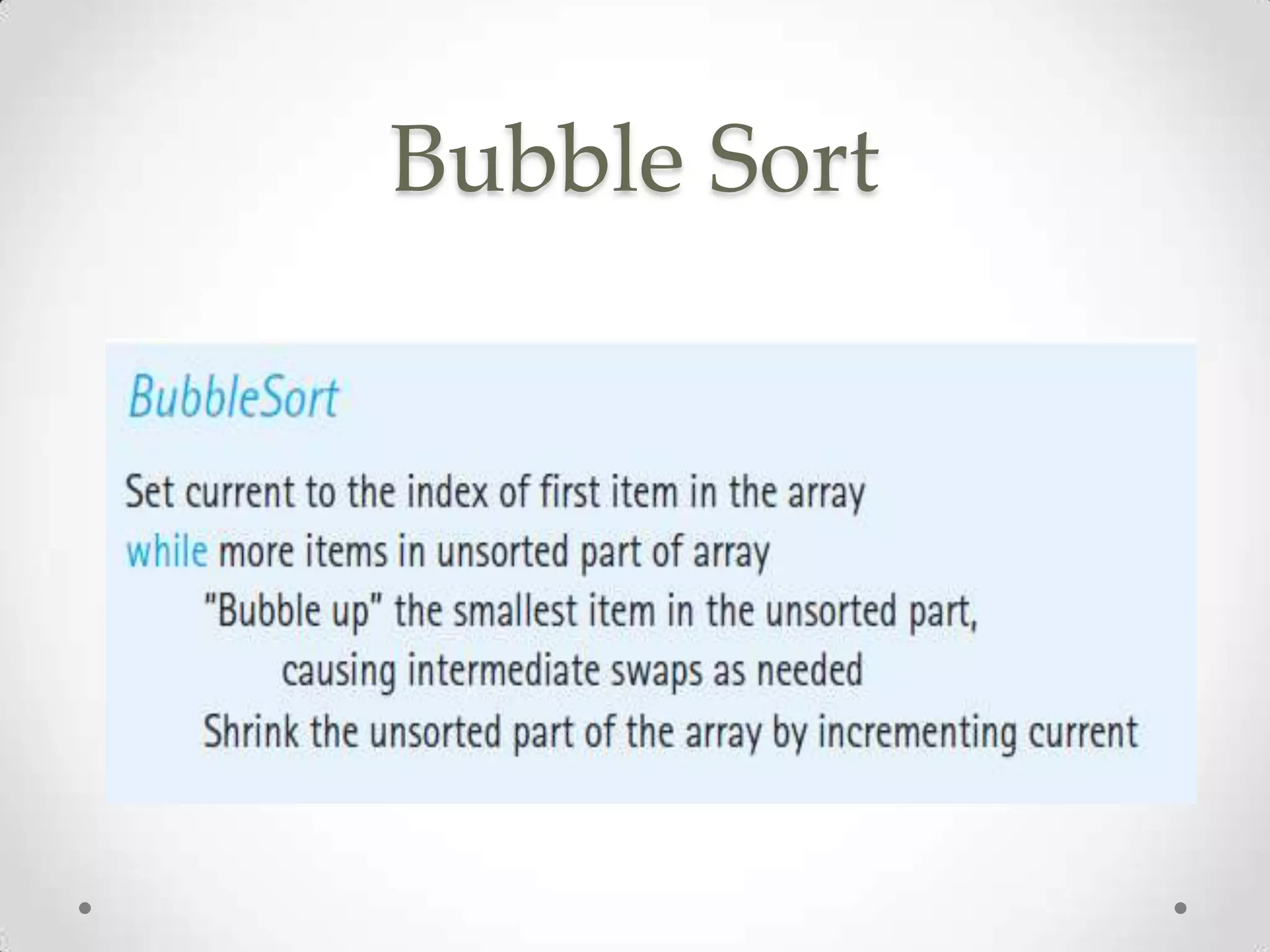 Bubble Sort

BubbleSort

Set current to the index of first item in the array
while more items in unsorted part of array
"Bubble up" the smallest item in the unsorted part,
causing intermediate swaps as needed
Shrink the unsorted part of the array by incrementing current